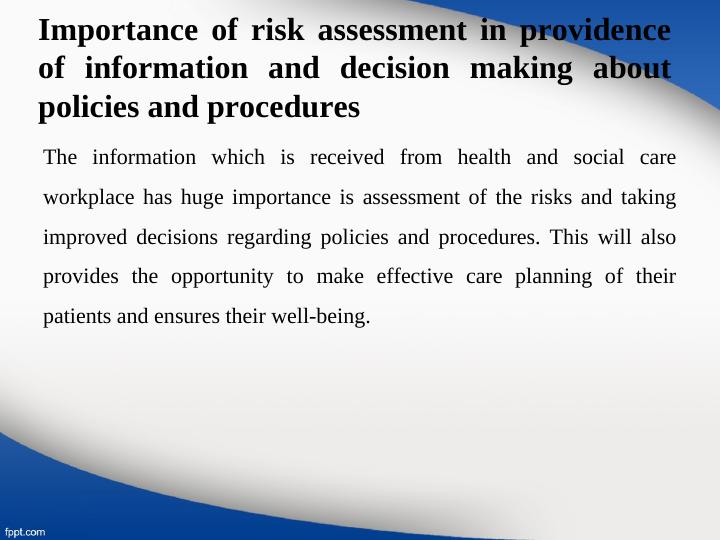 Importance of risk assessment in providence of information and decision making about policies and procedures

The information which is received from health and social care workplace has huge importance is assessment of the risks and taking improved decisions regarding policies and procedures. This will also provides the opportunity to make effective care planning of their patients and ensures their well-being.

fppt.com